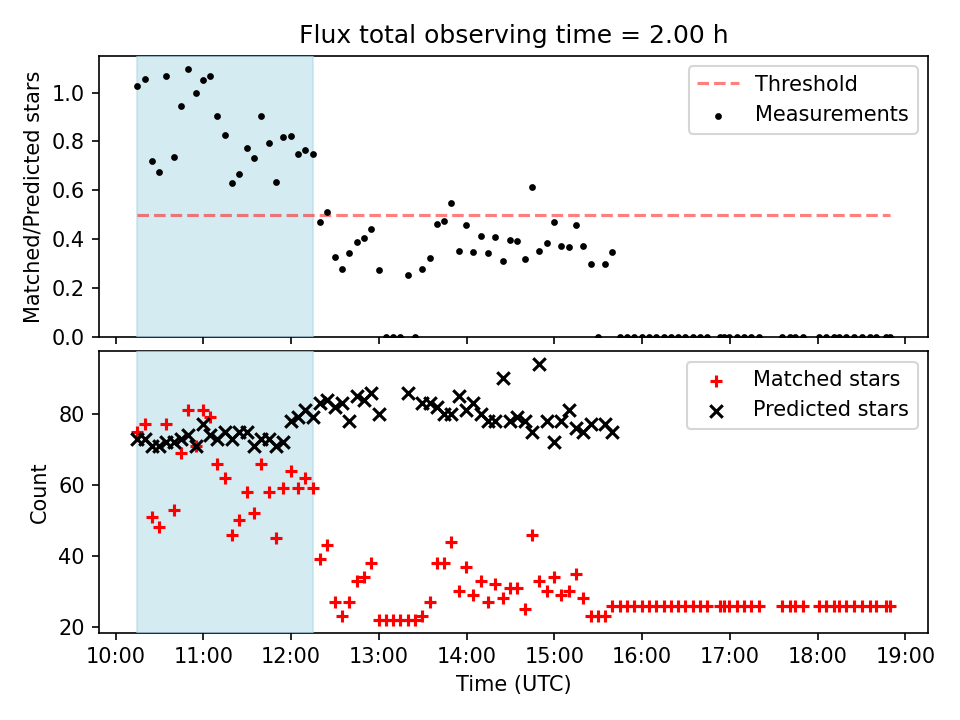 Flux total observing time = 2.00 h

Matched/Predicted stars

1.0
0.8
0.6
0.4
0.2
0.0

Threshold
Measurements

Count

80
60
40
20

Matched stars
Predicted stars

10:00 11:00 12:00 13:00 14:00 15:00 16:00 17:00 18:00 19:00

Time (UTC)